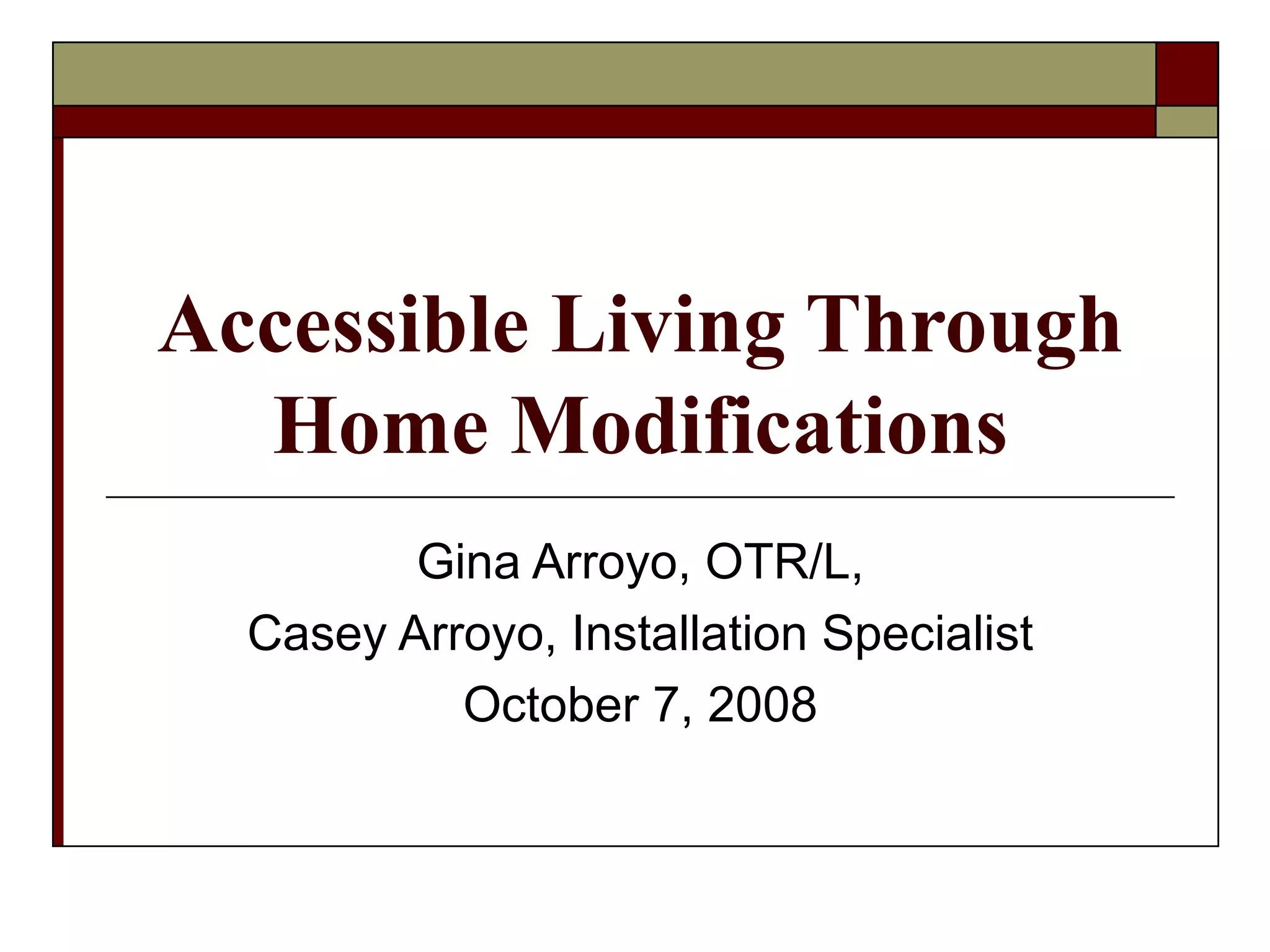 Accessible Living Through Home Modifications

Gina Arroyo, OTR/L,

Casey Arroyo, Installation Specialist

October 7, 2008